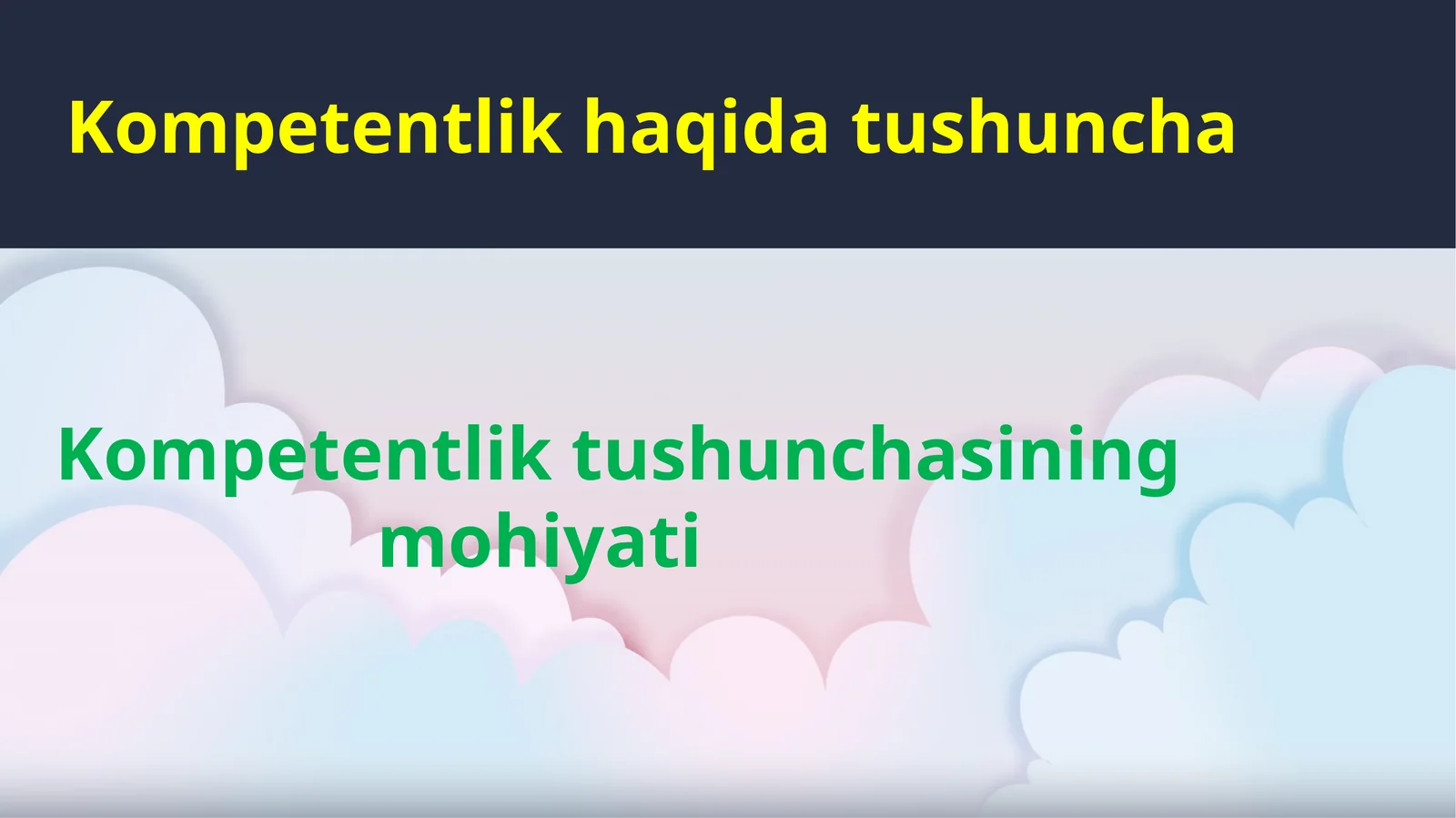 Kompetentlik haqida tushuncha

Kompetentlik tushunchasining mohiyati